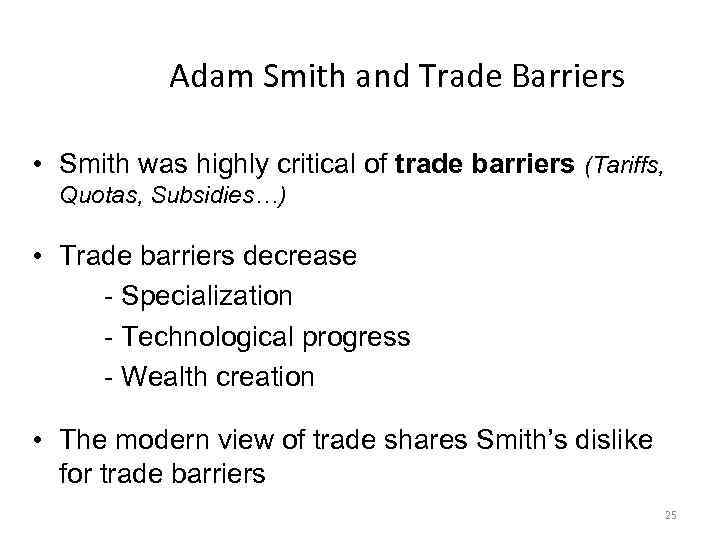 Adam Smith and Trade Barriers

• Smith was highly critical of trade barriers (Tariffs, Quotas, Subsidies…)

• Trade barriers decrease
- Specialization
- Technological progress
- Wealth creation

• The modern view of trade shares Smith's dislike for trade barriers

25